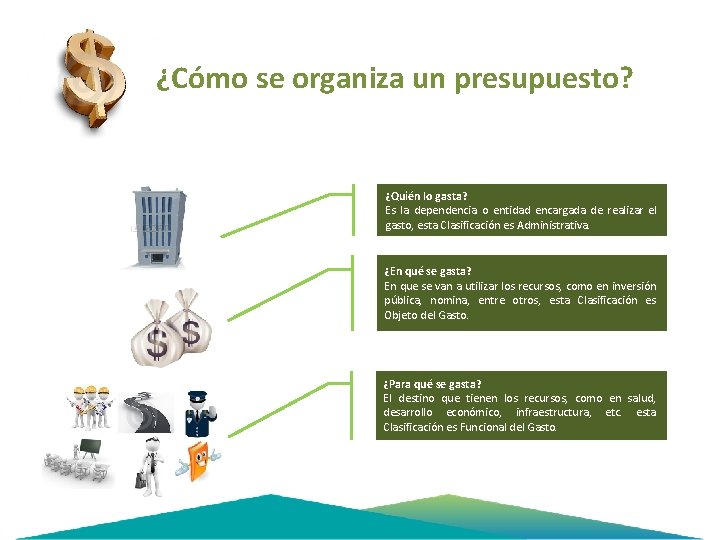 ¿Cómo se organiza un presupuesto?

¿Quién lo gasta?
Es la dependencia o entidad encargada de realizar el gasto, esta Clasificación es Administrativa.

¿En qué se gasta?
En que se van a utilizar los recursos, como en inversión pública, nomina, entre otros, esta Clasificación es Objeto del Gasto.

¿Para qué se gasta?
El destino que tienen los recursos, como en salud, desarrollo económico, infraestructura, etc. esta Clasificación es Funcional del Gasto.